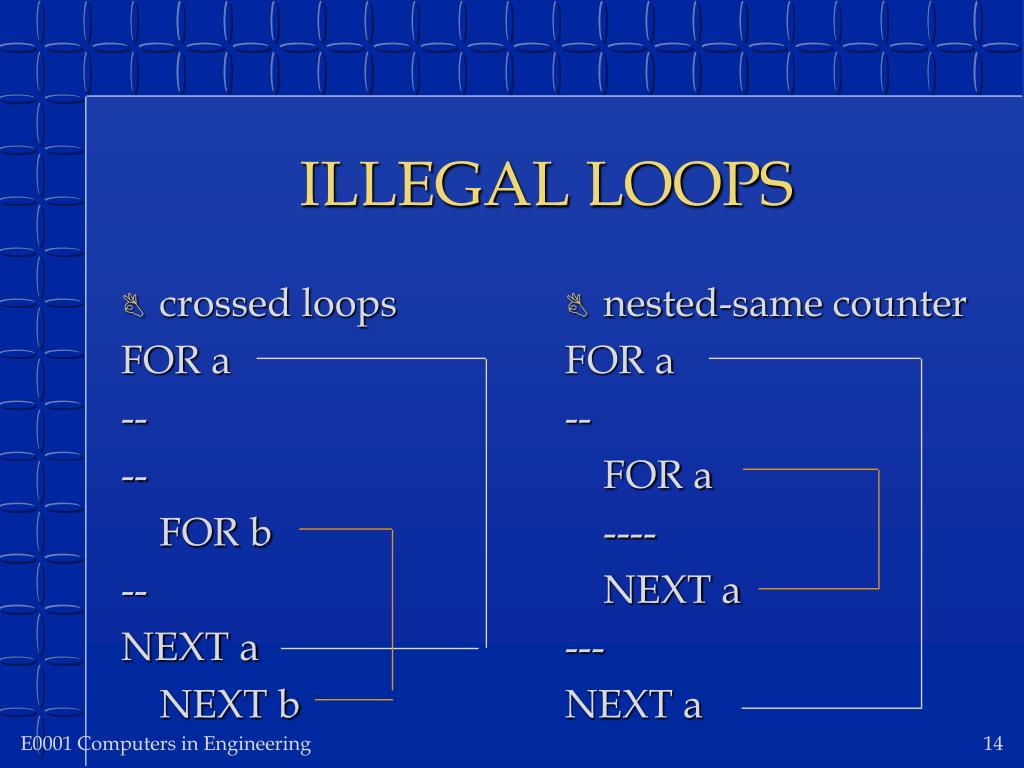 ILLEGAL LOOPS

crossed loops
FOR a
--
--
FOR b
--
NEXT a
NEXT b

nested-same counter
FOR a
--
FOR a
----
NEXT a
---
NEXT a

E0001 Computers in Engineering

14